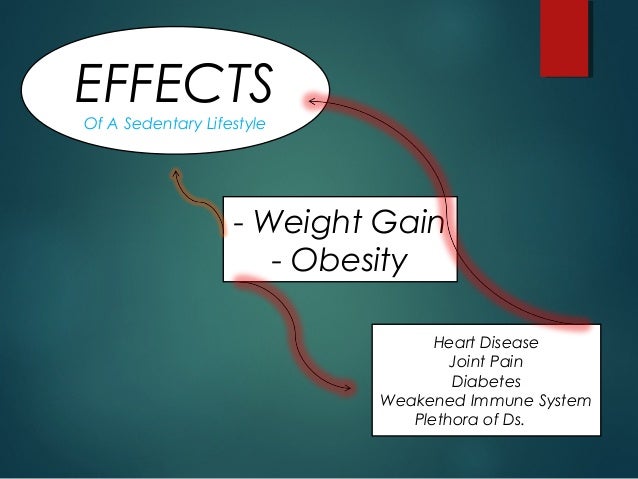 EFFECTS
Of A Sedentary Lifestyle

- Weight Gain
- Obesity

Heart Disease
Joint Pain
Diabetes
Weakened Immune System
Plethora of Ds.